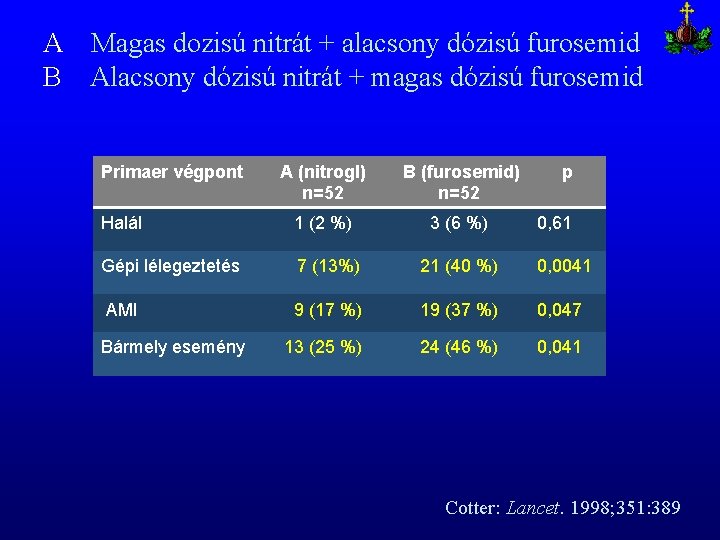 A Magas dozisú nitrát + alacsony dózisú furosemid
B Alacsony dózisú nitrát + magas dózisú furosemid

| Primaer végpont | A (nitrogl) n=52 | B (furosemid) n=52 | p |
|---|---|---|---|
| Halál | 1 (2 %) | 3 (6 %) | 0,61 |
| Gépi lélegeztetés | 7 (13%) | 21 (40 %) | 0,0041 |
| AMI | 9 (17 %) | 19 (37 %) | 0,047 |
| Bármely esemény | 13 (25 %) | 24 (46 %) | 0,041 |

Cotter: Lancet. 1998;351:389